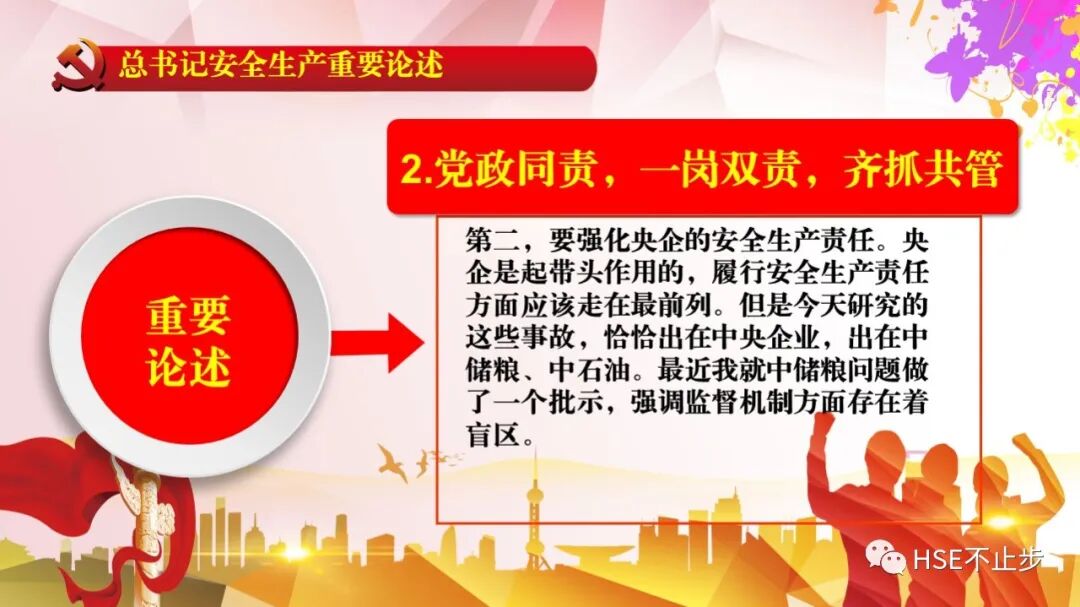 总书记安全生产重要论述

2.党政同责，一岗双责，齐抓共管

重要论述

第二，要强化央企的安全生产责任。央企是起带头作用的，履行安全生产责任方面应该走在最前列。但是今天研究的这些事故，恰恰出在中央企业，出在中储粮、中石油。最近我就中储粮问题做了一个批示，强调监督机制方面存在着盲区。

HSE不止步